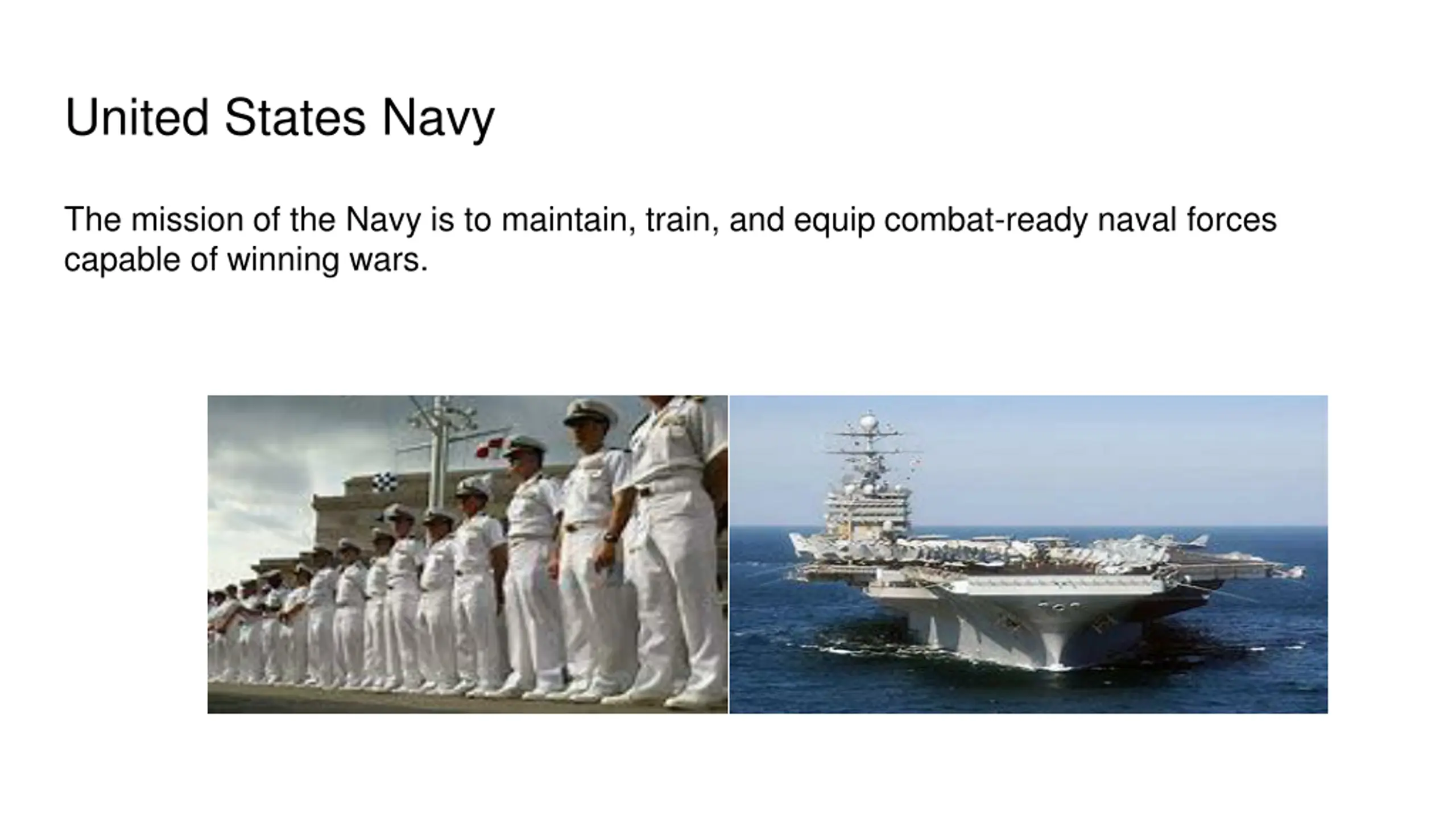 United States Navy

The mission of the Navy is to maintain, train, and equip combat-ready naval forces capable of winning wars.